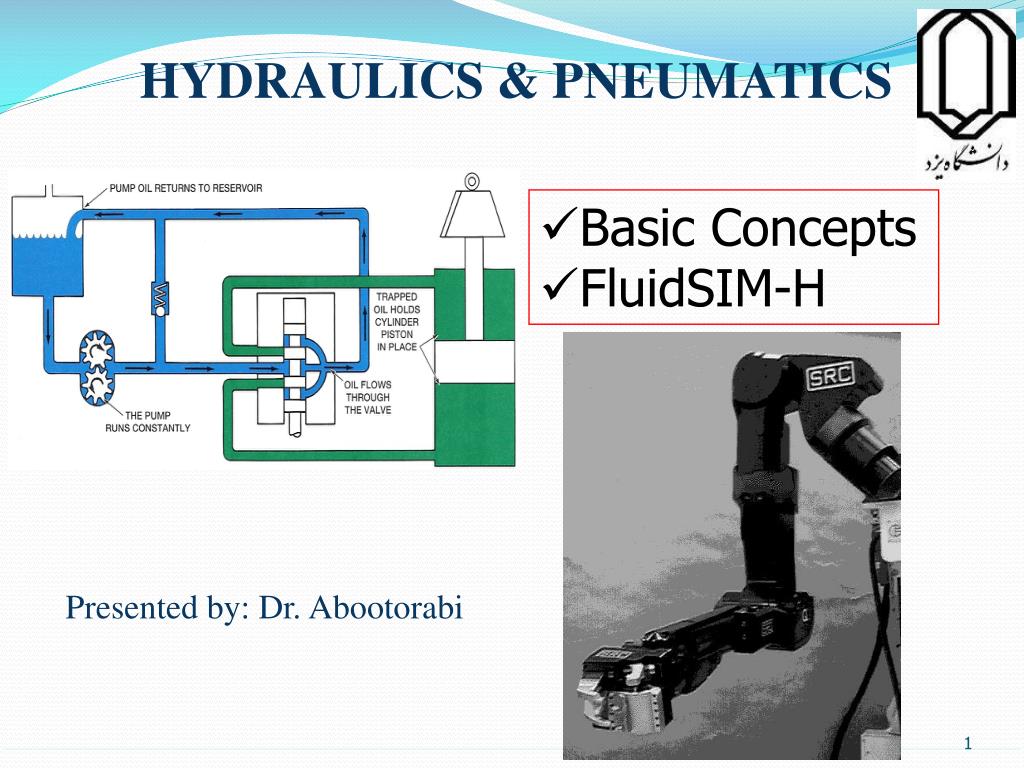 HYDRAULICS & PNEUMATICS

دانشگاه یزد

PUMP OIL RETURNS TO RESERVOIR

TRAPPED OIL HOLDS CYLINDER PISTON IN PLACE

OIL FLOWS THROUGH THE VALVE

THE PUMP RUNS CONSTANTLY

✓Basic Concepts
✓FluidSIM-H

SRC

Presented by: Dr. Abootorabi

1